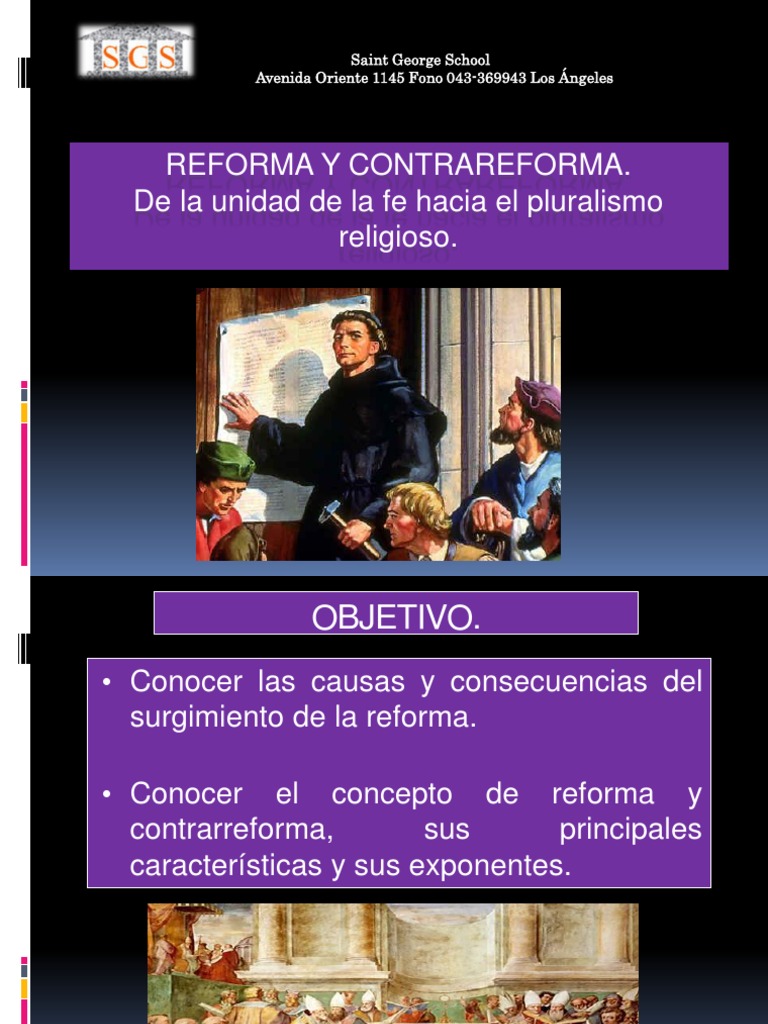 SCS

Saint George School
Avenida Oriente 1145 Fono 043-369943 Los Ángeles

REFORMA Y CONTRAREFORMA.
De la unidad de la fe hacia el pluralismo religioso.

OBJETIVO.

• Conocer las causas y consecuencias del surgimiento de la reforma.

• Conocer el concepto de reforma y contrarreforma, sus principales características y sus exponentes.